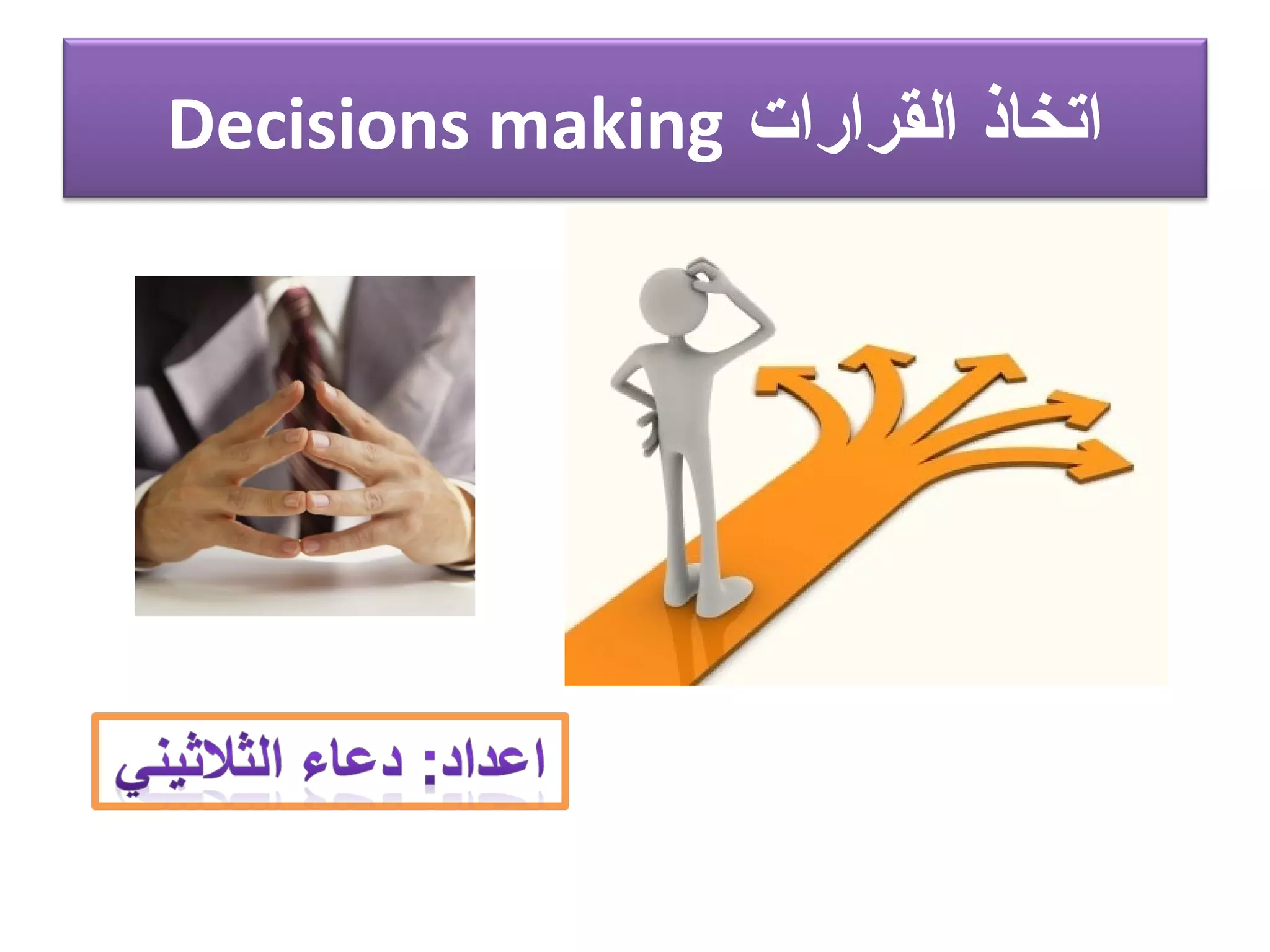 اتخاذ القرارات Decisions making

اعداد: دعاء الثلاثيني